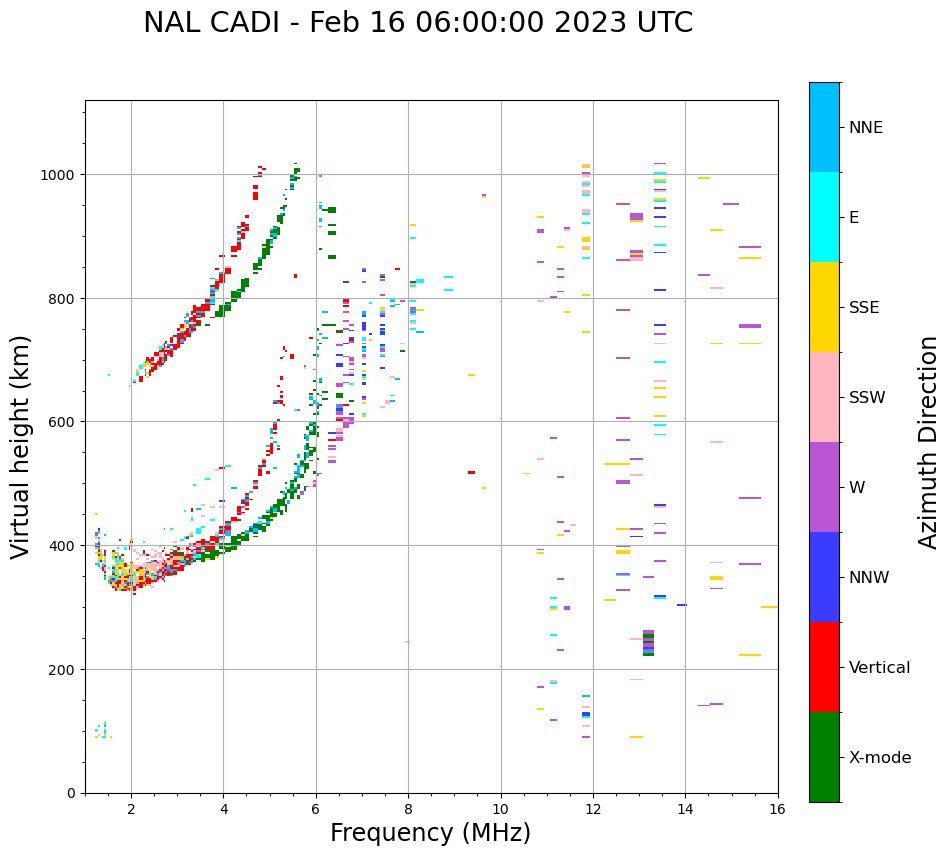 NAL CADI - Feb 16 06:00:00 2023 UTC

Virtual height (km)

1000
800
600
400
200
0

2
4
6
8
10
12
14
16

Frequency (MHz)

NNE
E
SSE
SSW
W
NNW
Vertical
X-mode

Azimuth Direction